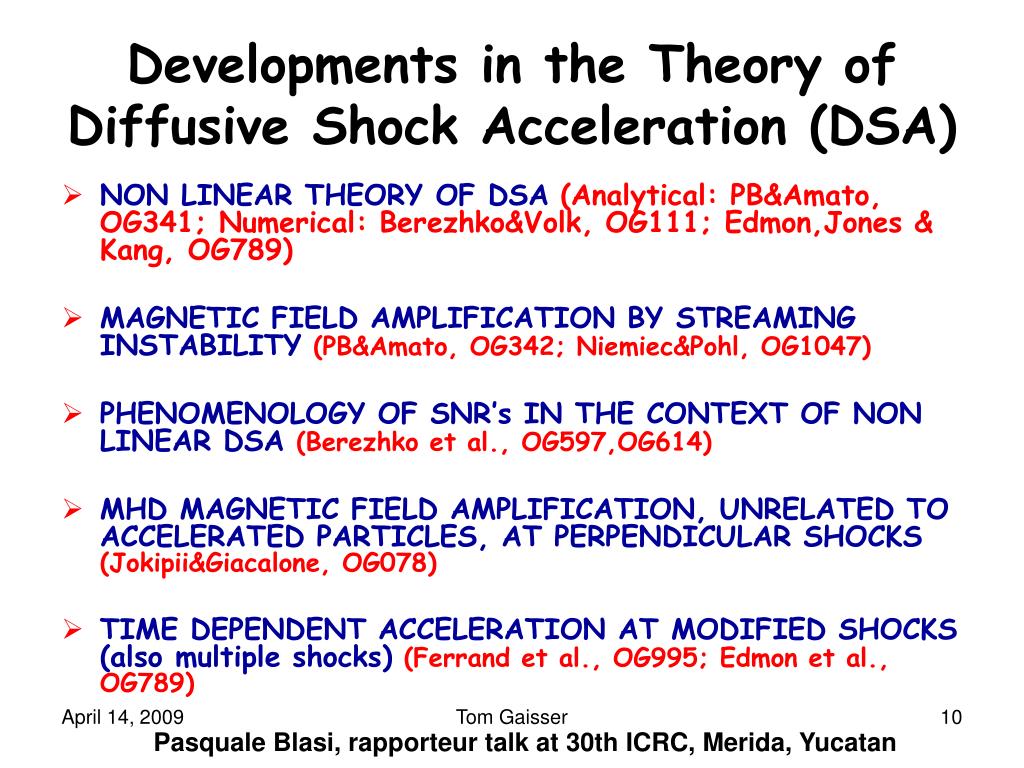 Developments in the Theory of Diffusive Shock Acceleration (DSA)

➢ NON LINEAR THEORY OF DSA (Analytical: PB&Amato, OG341; Numerical: Berezhko&Volk, OG111; Edmon,Jones & Kang, OG789)

➢ MAGNETIC FIELD AMPLIFICATION BY STREAMING INSTABILITY (PB&Amato, OG342; Niemiec&Pohl, OG1047)

➢ PHENOMENOLOGY OF SNR's IN THE CONTEXT OF NON LINEAR DSA (Berezhko et al., OG597,OG614)

➢ MHD MAGNETIC FIELD AMPLIFICATION, UNRELATED TO ACCELERATED PARTICLES, AT PERPENDICULAR SHOCKS (Jokipii&Giacalone, OG078)

➢ TIME DEPENDENT ACCELERATION AT MODIFIED SHOCKS (also multiple shocks) (Ferrand et al., OG995; Edmon et al., OG789)

April 14, 2009 Tom Gaisser 10

Pasquale Blasi, rapporteur talk at 30th ICRC, Merida, Yucatan